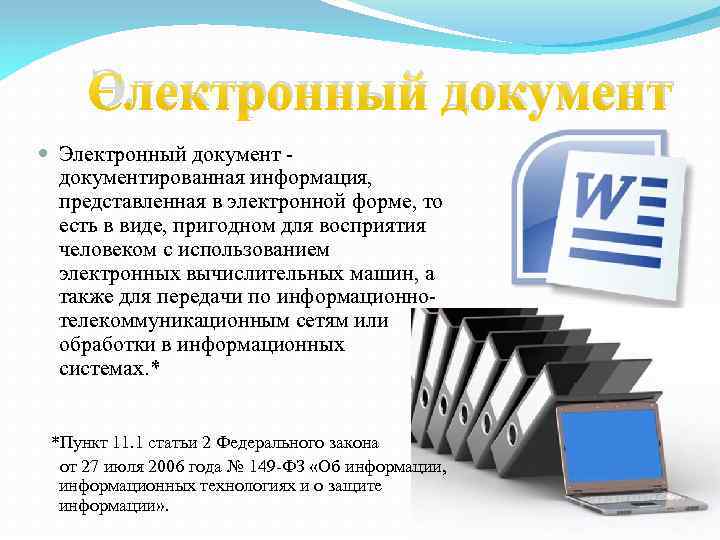 Электронный документ

Электронный документ - документированная информация, представленная в электронной форме, то есть в виде, пригодном для восприятия человеком с использованием электронных вычислительных машин, а также для передачи по информационно-телекоммуникационным сетям или обработки в информационных системах.*

*Пункт 11.1 статьи 2 Федерального закона от 27 июля 2006 года № 149-ФЗ «Об информации, информационных технологиях и о защите информации».

W